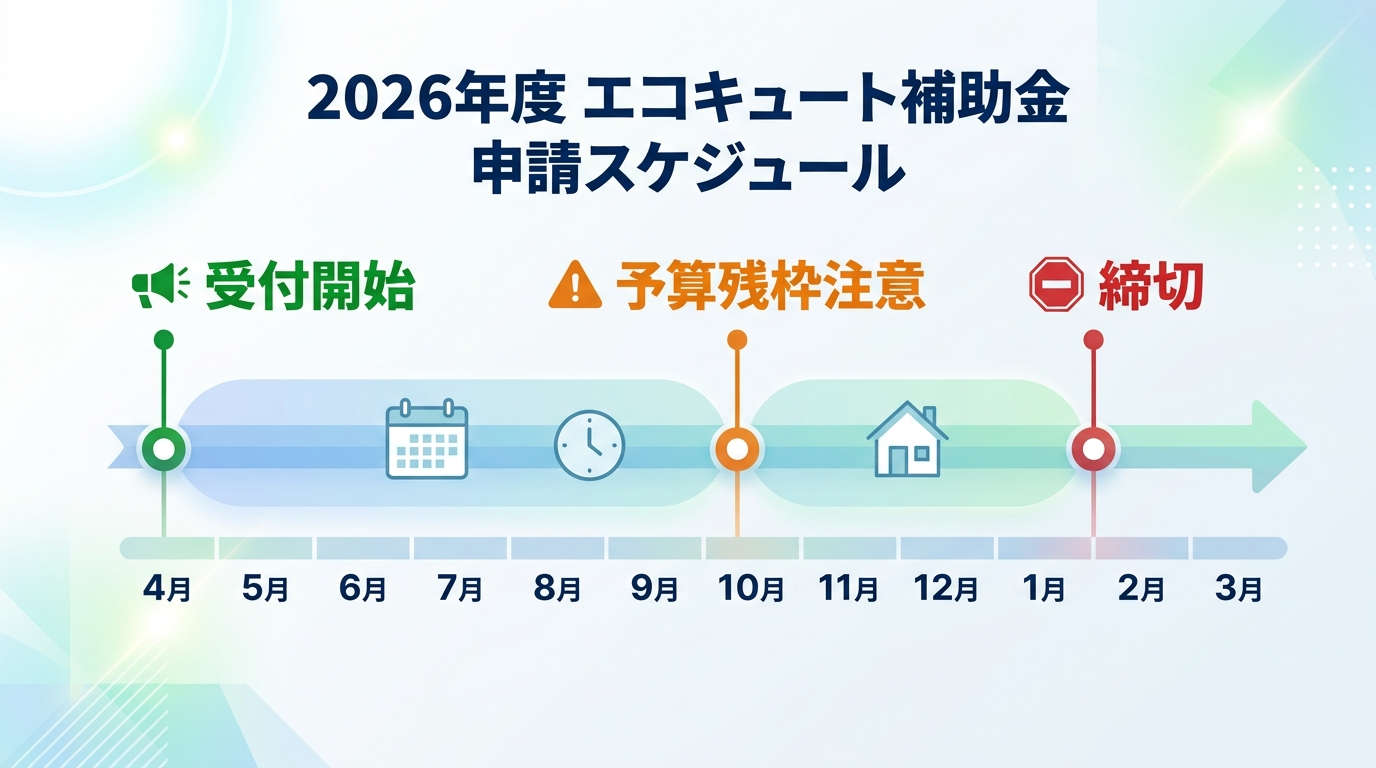 2026年度 エコキュート補助金
申請スケジュール

受付開始

予算残枠注意

締切

4月 5月 6月 7月 8月 9月 10月 11月 12月 1月 2月 3月